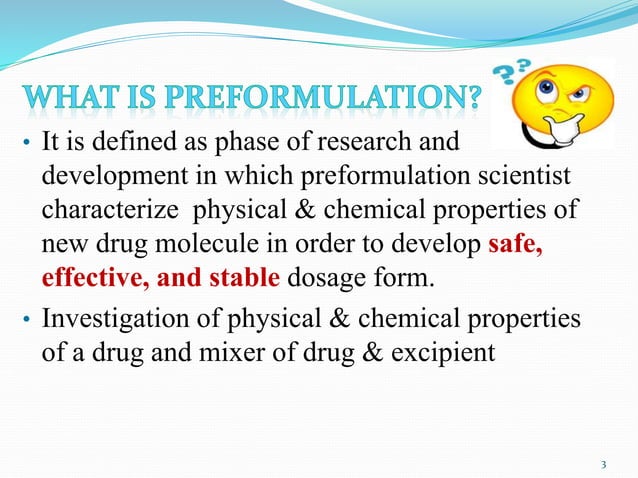 WHAT IS PREFORMULATION?

• It is defined as phase of research and development in which preformulation scientist characterize physical & chemical properties of new drug molecule in order to develop safe, effective, and stable dosage form.

• Investigation of physical & chemical properties of a drug and mixer of drug & excipient

3